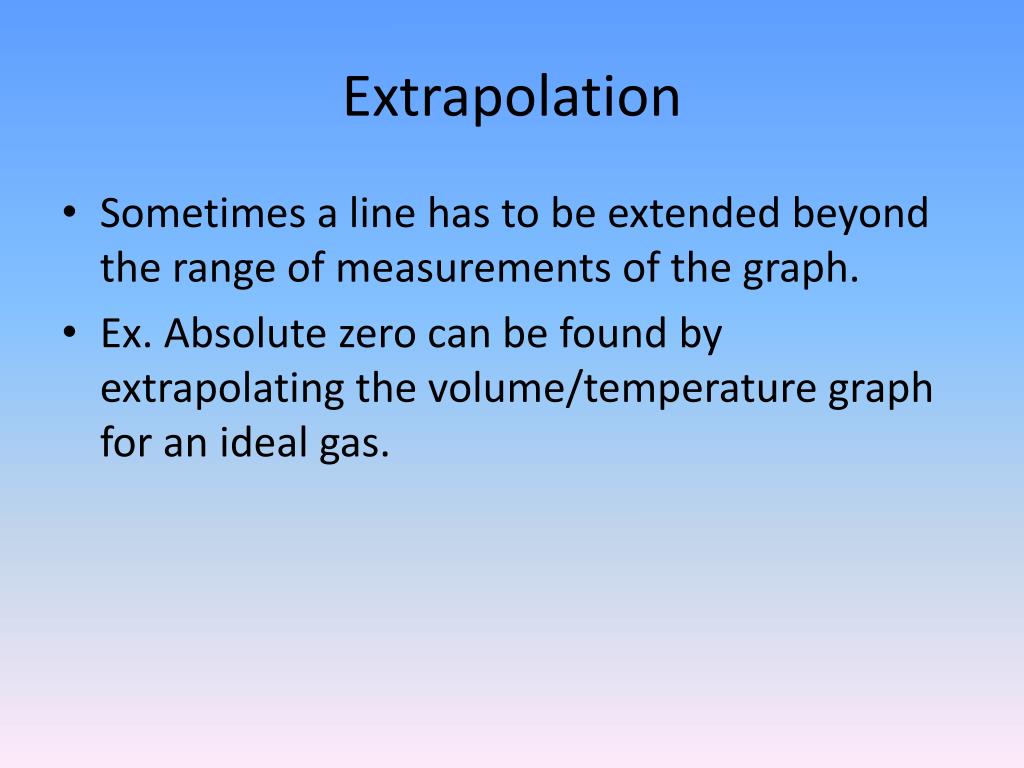 Extrapolation

• Sometimes a line has to be extended beyond the range of measurements of the graph.
• Ex. Absolute zero can be found by extrapolating the volume/temperature graph for an ideal gas.